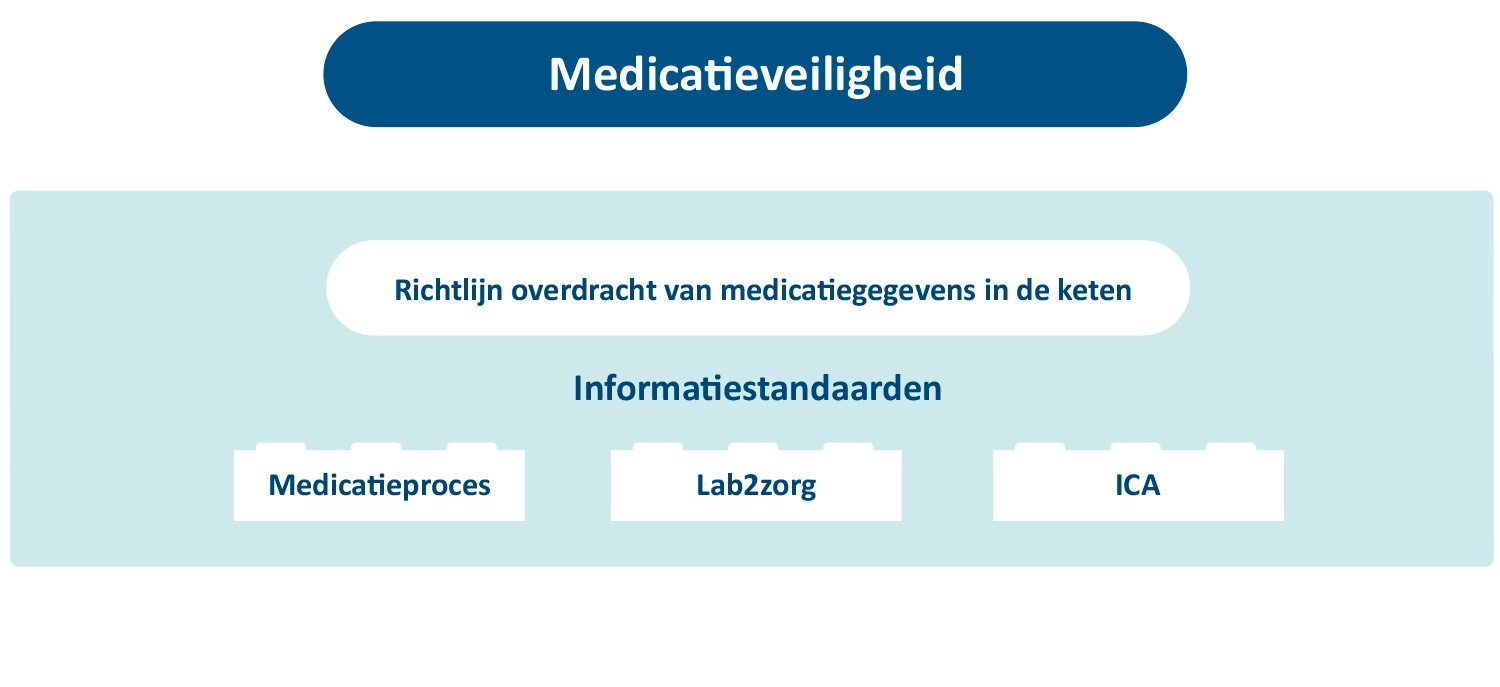 Medicatieveiligheid

Richtlijn overdracht van medicatiegegevens in de keten

Informatiestandaarden

Medicatieproces

Lab2zorg

ICA